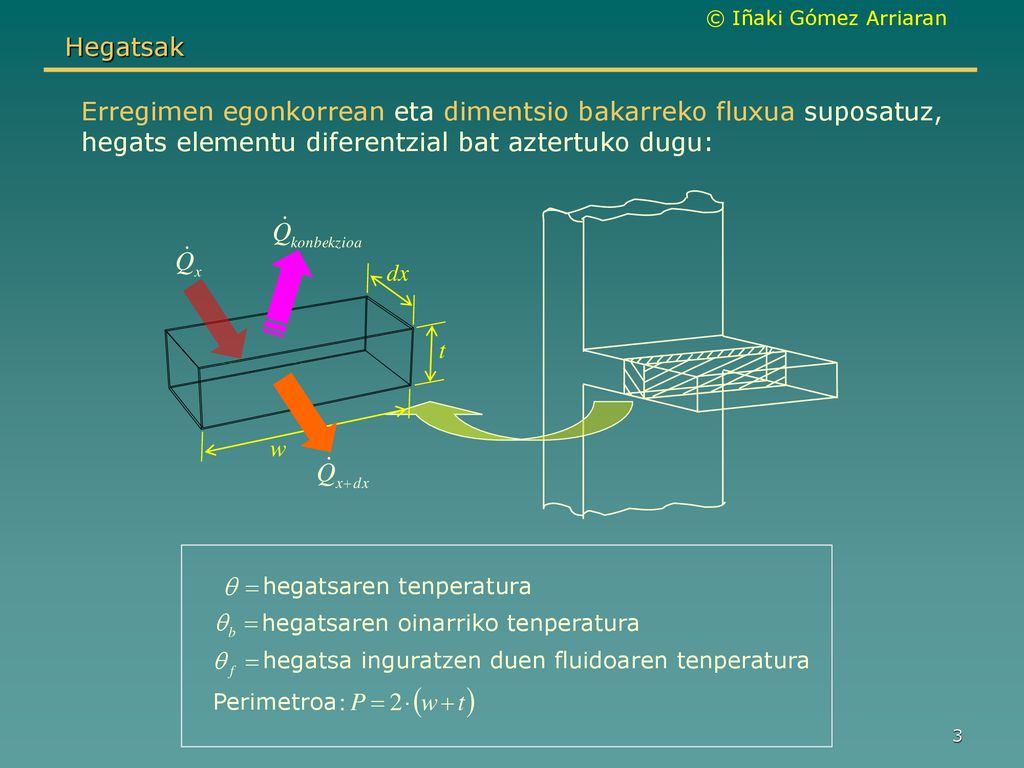 © Iñaki Gómez Arriaran

Hegatsak

Erregimen egonkorrean eta dimentsio bakarreko fluxua suposatuz, hegats elementu diferentzial bat aztertuko dugu:

$\dot{Q}_{konbekzioa}$

$\dot{Q}_x$

$dx$

$t$

$w$

$\dot{Q}_{x+dx}$

$\theta =$ hegatsaren tenperatura

$\theta_b =$ hegatsaren oinarriko tenperatura

$\theta_f =$ hegatsa inguratzen duen fluidoaren tenperatura

Perimetroa: $P = 2 \cdot (w + t)$

3